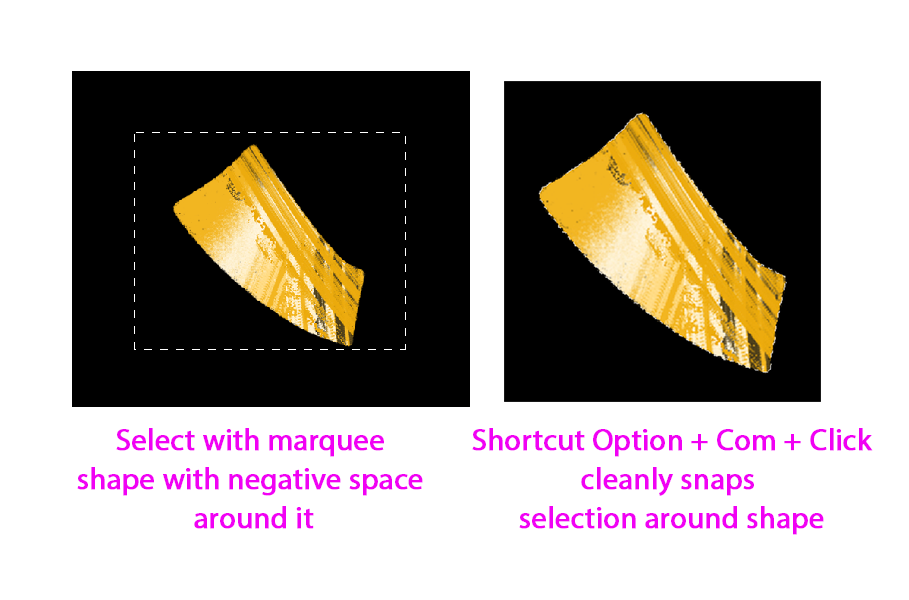 Select with marquee shape with negative space around it

Shortcut Option + Com + Click cleanly snaps selection around shape